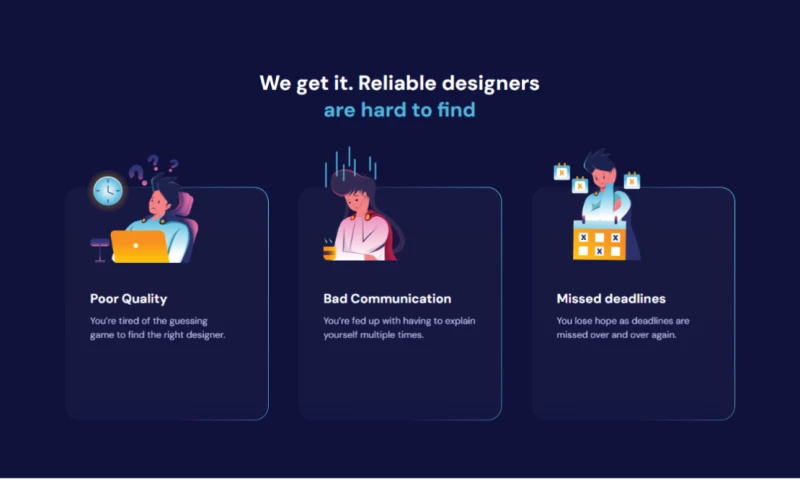 We get it. Reliable designers are hard to find

Poor Quality
You're tired of the guessing game to find the right designer.

Bad Communication
You're fed up with having to explain yourself multiple times.

Missed deadlines
You lose hope as deadlines are missed over and over again.